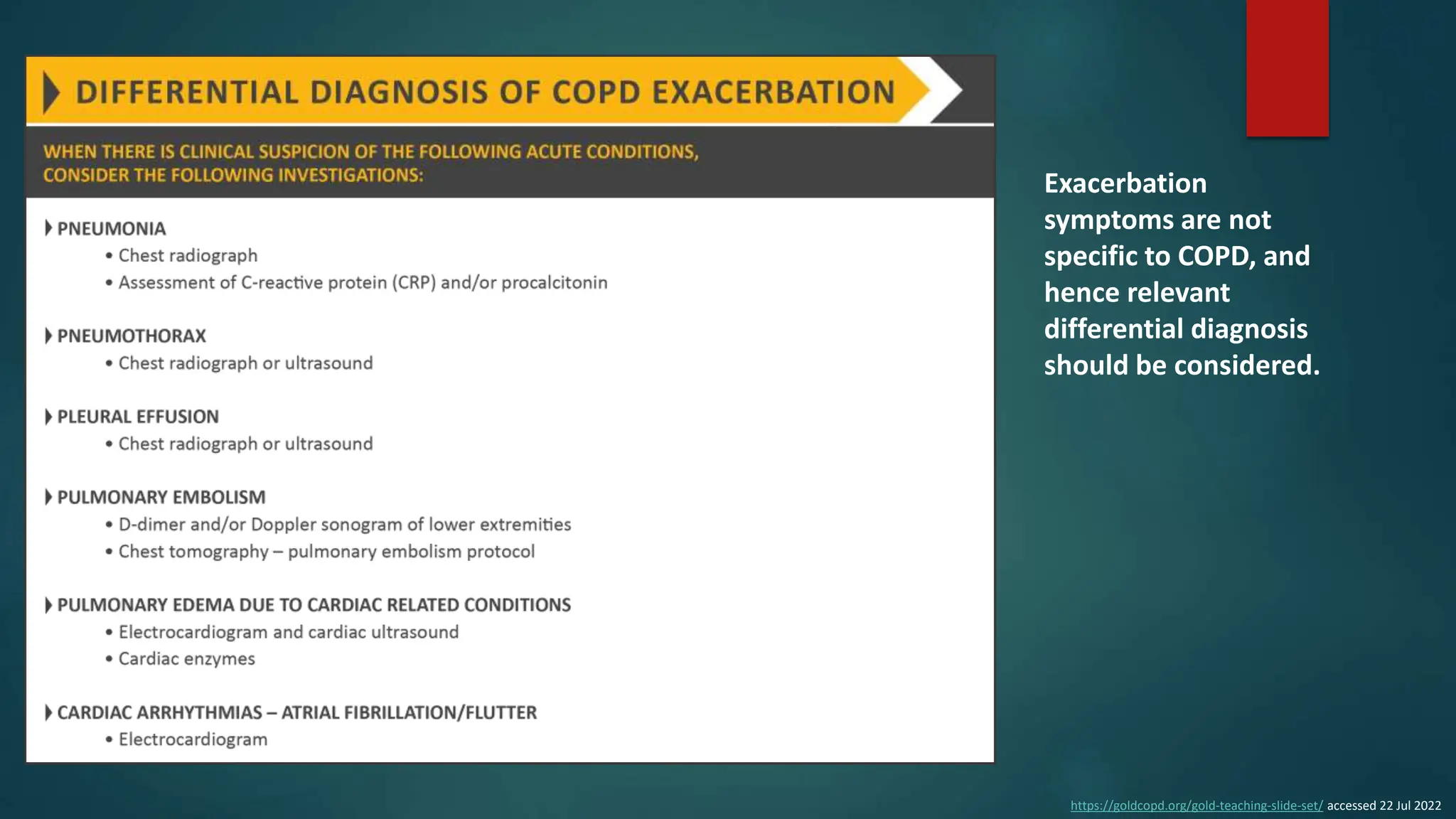 DIFFERENTIAL DIAGNOSIS OF COPD EXACERBATION

WHEN THERE IS CLINICAL SUSPICION OF THE FOLLOWING ACUTE CONDITIONS, CONSIDER THE FOLLOWING INVESTIGATIONS:

PNEUMONIA
• Chest radiograph
• Assessment of C-reactive protein (CRP) and/or procalcitonin

PNEUMOTHORAX
• Chest radiograph or ultrasound

PLEURAL EFFUSION
• Chest radiograph or ultrasound

PULMONARY EMBOLISM
• D-dimer and/or Doppler sonogram of lower extremities
• Chest tomography – pulmonary embolism protocol

PULMONARY EDEMA DUE TO CARDIAC RELATED CONDITIONS
• Electrocardiogram and cardiac ultrasound
• Cardiac enzymes

CARDIAC ARRHYTHMIAS – ATRIAL FIBRILLATION/FLUTTER
• Electrocardiogram

Exacerbation symptoms are not specific to COPD, and hence relevant differential diagnosis should be considered.

https://goldcopd.org/gold-teaching-slide-set/ accessed 22 Jul 2022